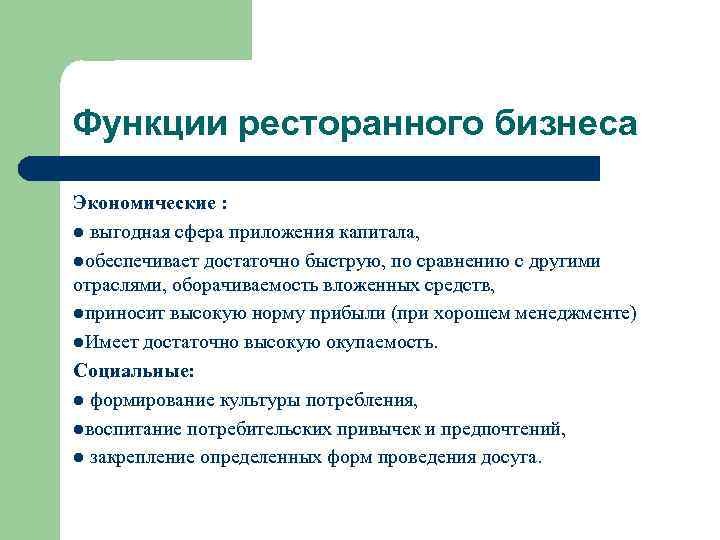 Функции ресторанного бизнеса

Экономические :

● выгодная сфера приложения капитала,

●обеспечивает достаточно быструю, по сравнению с другими отраслями, оборачиваемость вложенных средств,

●приносит высокую норму прибыли (при хорошем менеджменте)

●Имеет достаточно высокую окупаемость.

Социальные:

● формирование культуры потребления,

●воспитание потребительских привычек и предпочтений,

● закрепление определенных форм проведения досуга.